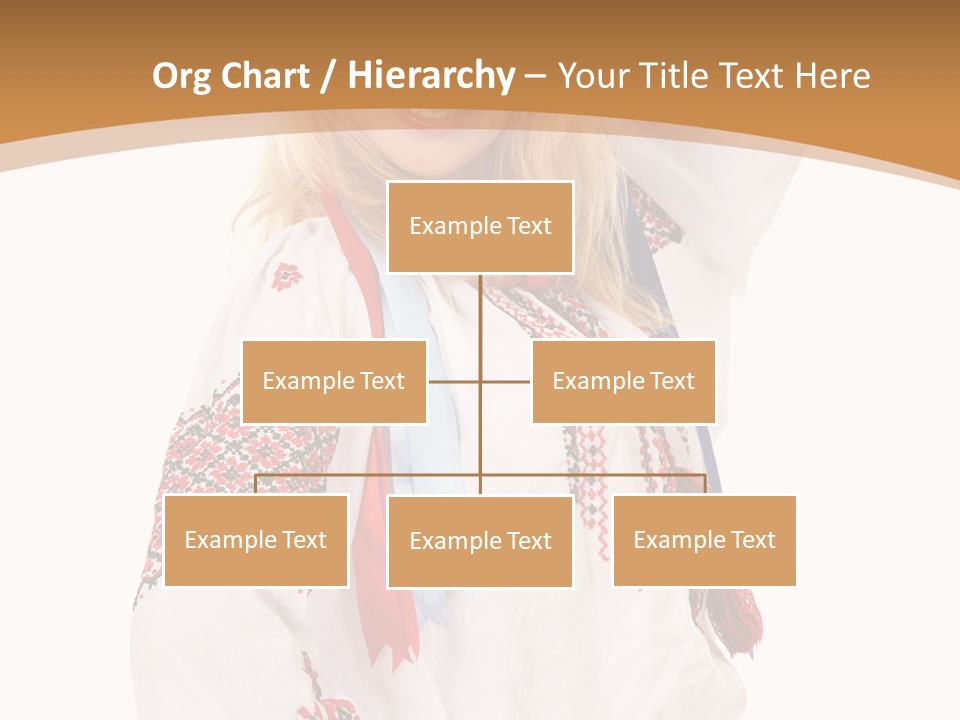 Org Chart / Hierarchy – Your Title Text Here

Example Text

Example Text

Example Text

Example Text

Example Text

Example Text